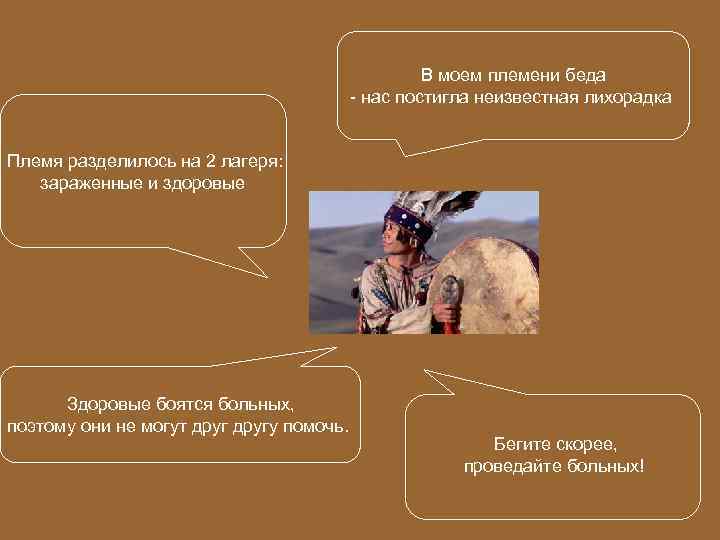 В моем племени беда
- нас постигла неизвестная лихорадка

Племя разделилось на 2 лагеря:
зараженные и здоровые

Здоровые боятся больных,
поэтому они не могут друг другу помочь.

Бегите скорее,
проведайте больных!